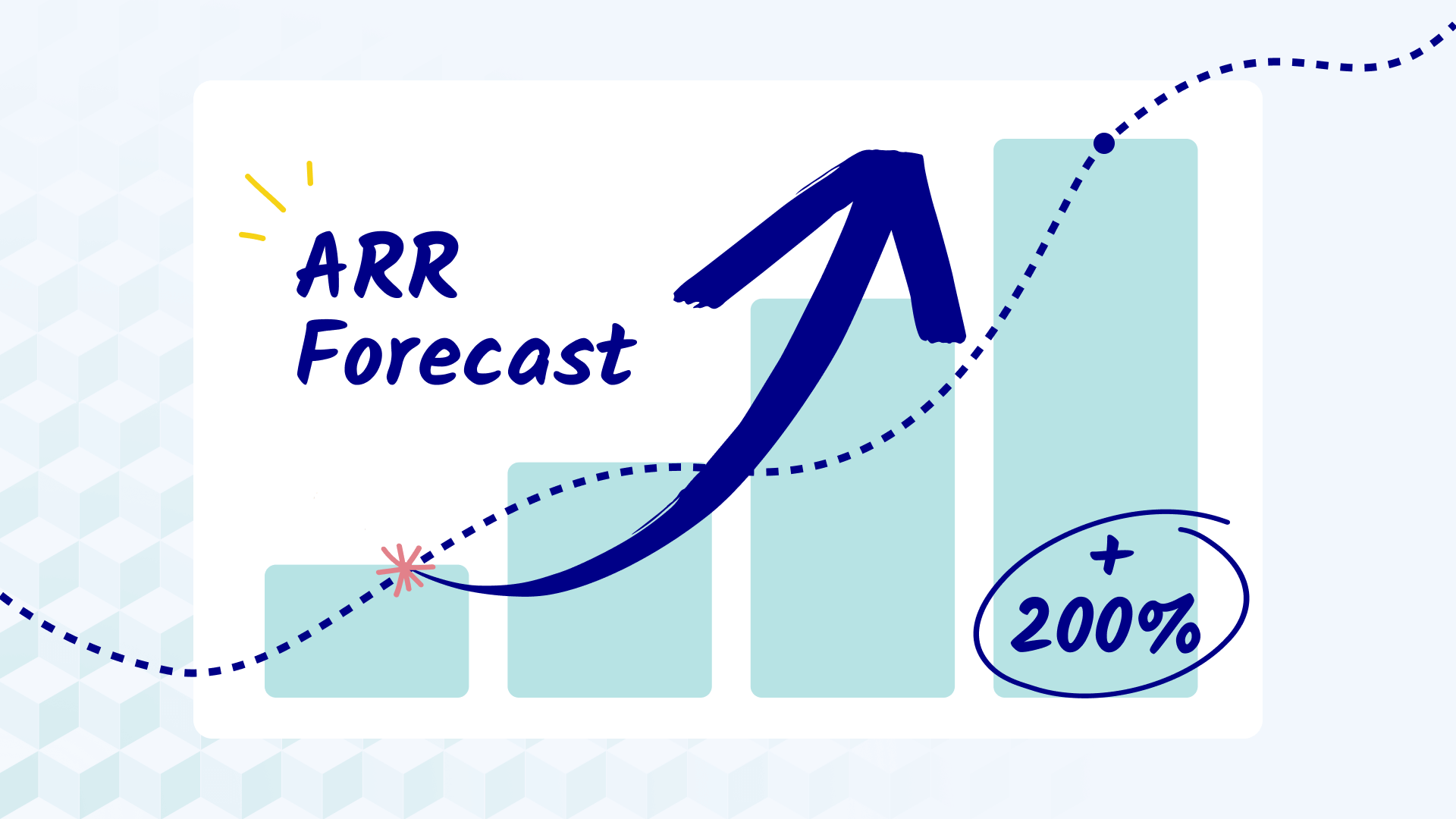 ARR Forecast

+ 200%